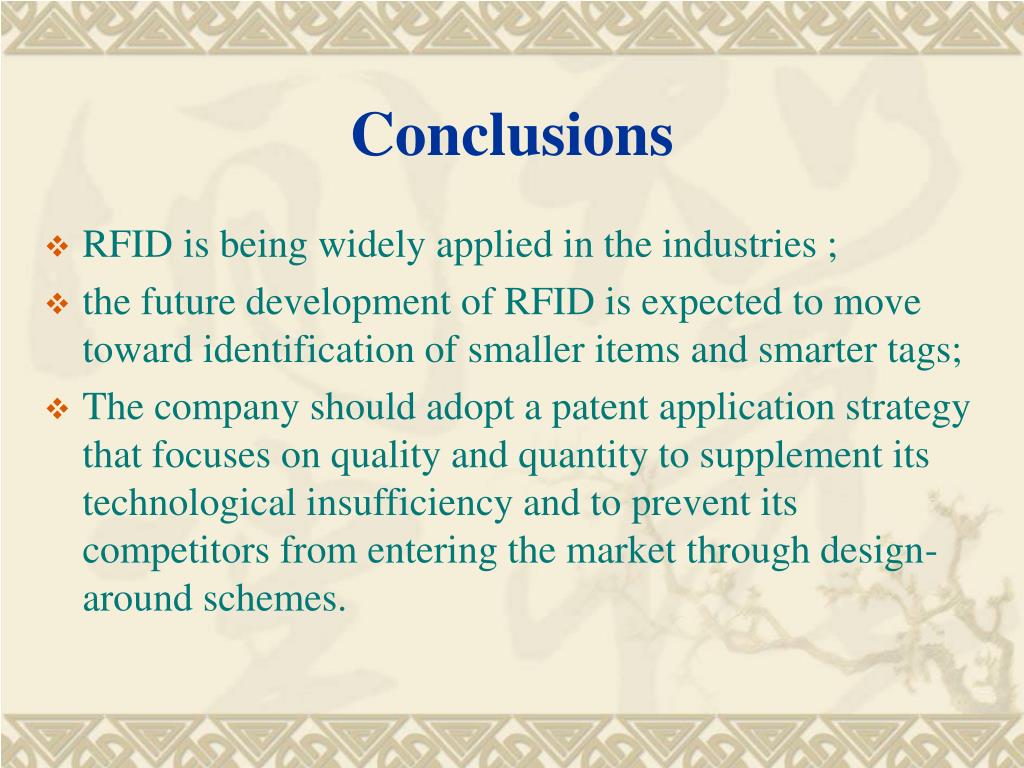 Conclusions

❖ RFID is being widely applied in the industries ;
❖ the future development of RFID is expected to move toward identification of smaller items and smarter tags;
❖ The company should adopt a patent application strategy that focuses on quality and quantity to supplement its technological insufficiency and to prevent its competitors from entering the market through design-around schemes.